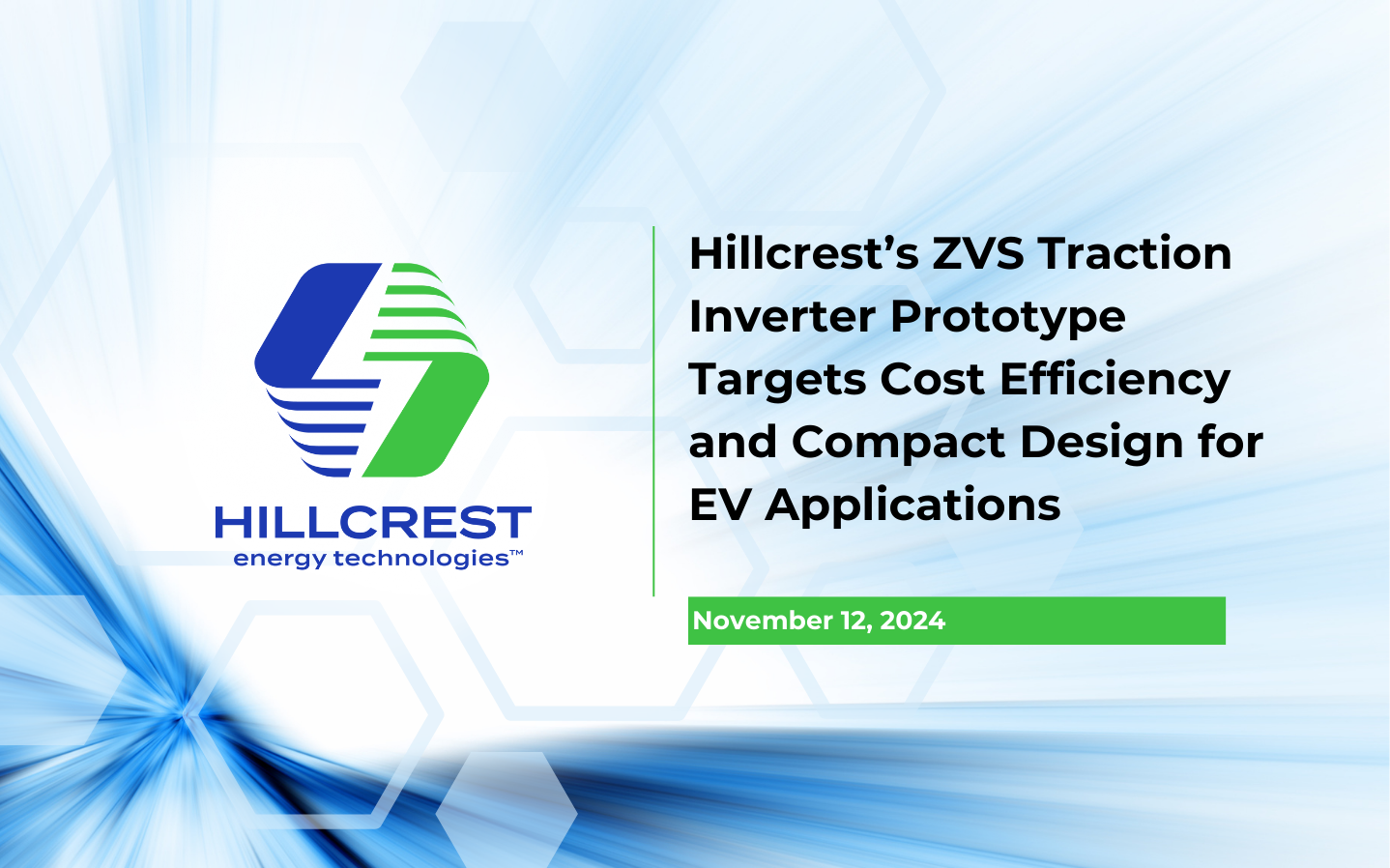 HILLCREST
energy technologies™

Hillcrest's ZVS Traction Inverter Prototype Targets Cost Efficiency and Compact Design for EV Applications

November 12, 2024